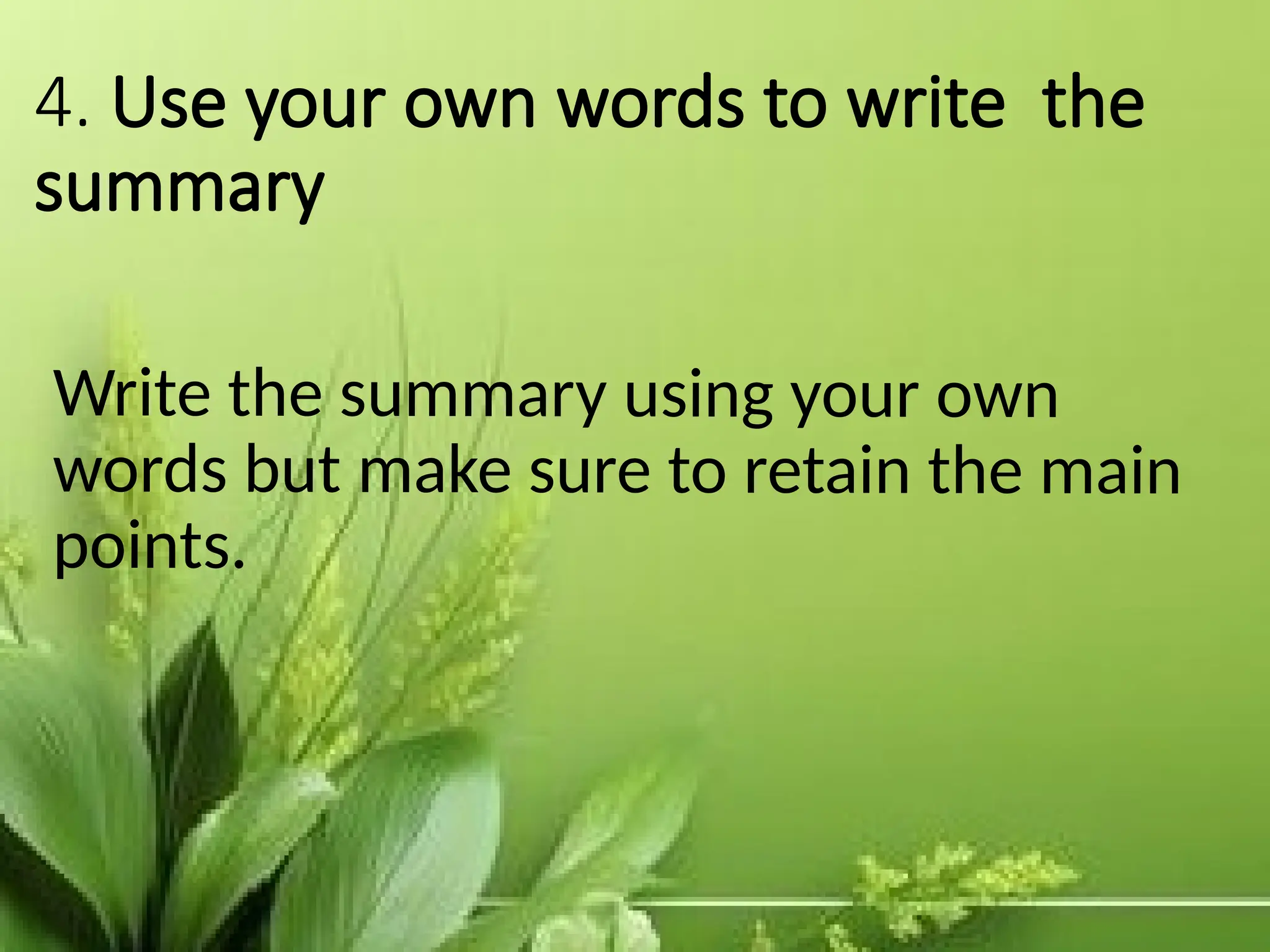 4. Use your own words to write  the summary

Write the summary using your own words but make sure to retain the main points.